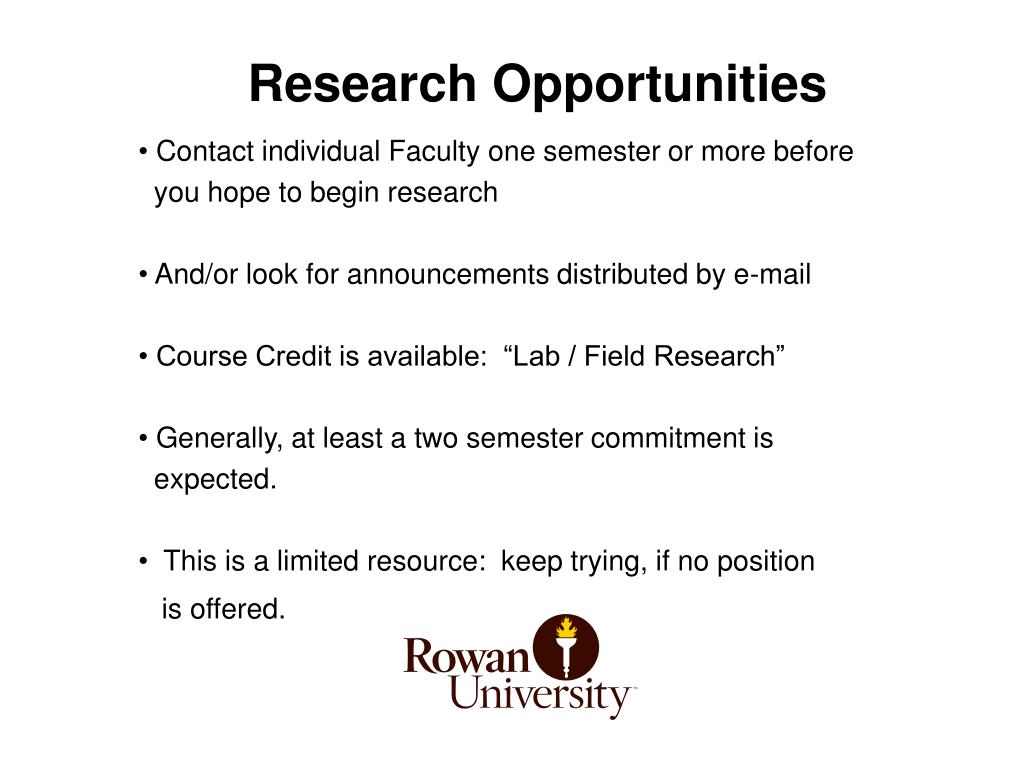 Research Opportunities

• Contact individual Faculty one semester or more before you hope to begin research

• And/or look for announcements distributed by e-mail

• Course Credit is available: “Lab / Field Research”

• Generally, at least a two semester commitment is expected.

• This is a limited resource: keep trying, if no position is offered.

Rowan University™